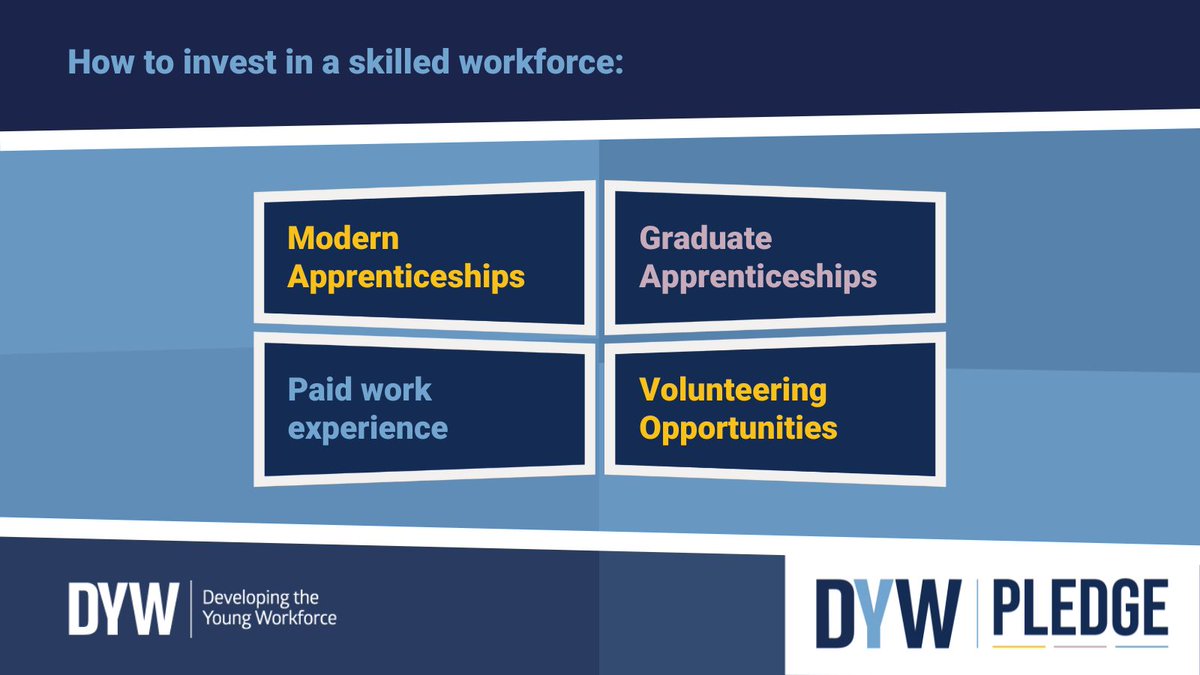 How to invest in a skilled workforce:

Modern Apprenticeships

Graduate Apprenticeships

Paid work experience

Volunteering Opportunities

DYW | Developing the Young Workforce

DYW | PLEDGE